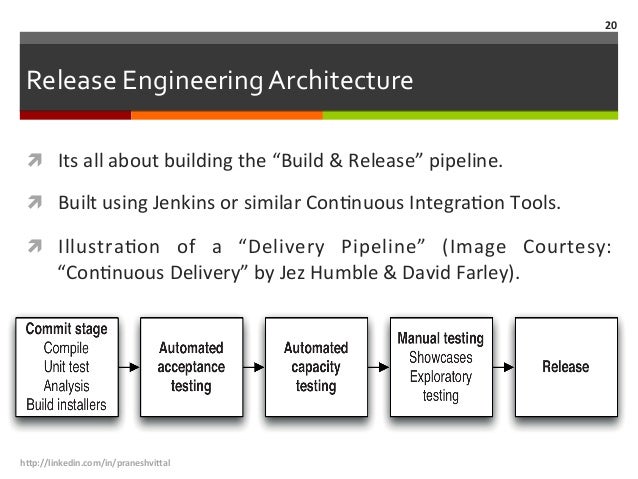 20

Release Engineering Architecture

Its all about building the “Build & Release” pipeline.

Built using Jenkins or similar Continuous Integration Tools.

Illustration of a “Delivery Pipeline” (Image Courtesy: “Continuous Delivery” by Jez Humble & David Farley).

Commit stage
Compile
Unit test
Analysis
Build installers

Automated acceptance testing

Automated capacity testing

Manual testing
Showcases
Exploratory testing

Release

http://linkedin.com/in/praneshvittal